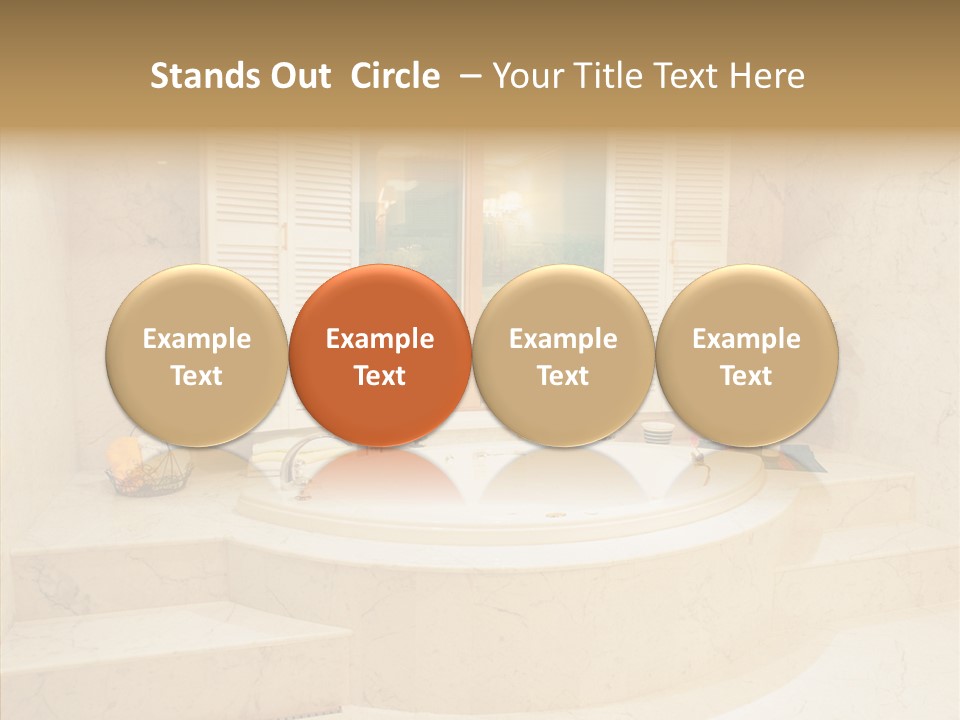 Stands Out Circle – Your Title Text Here

Example Text

Example Text

Example Text

Example Text